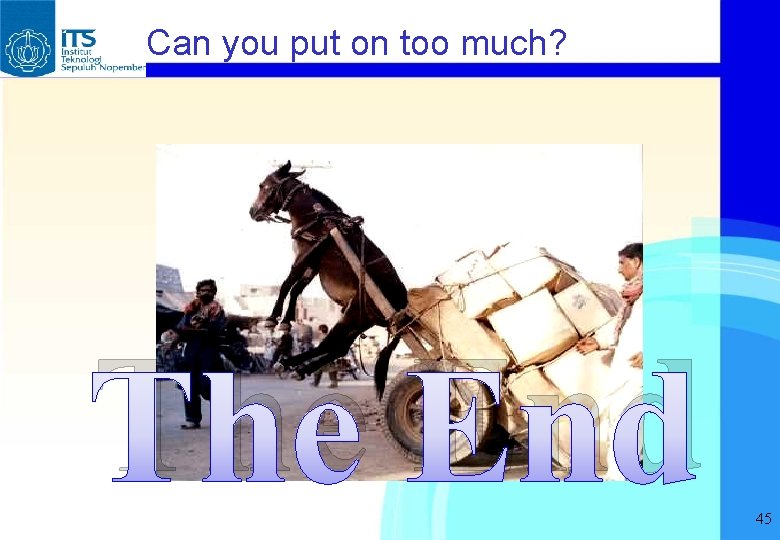 ITS Institut Teknologi Sepuluh Nopember

Can you put on too much?

The End

45